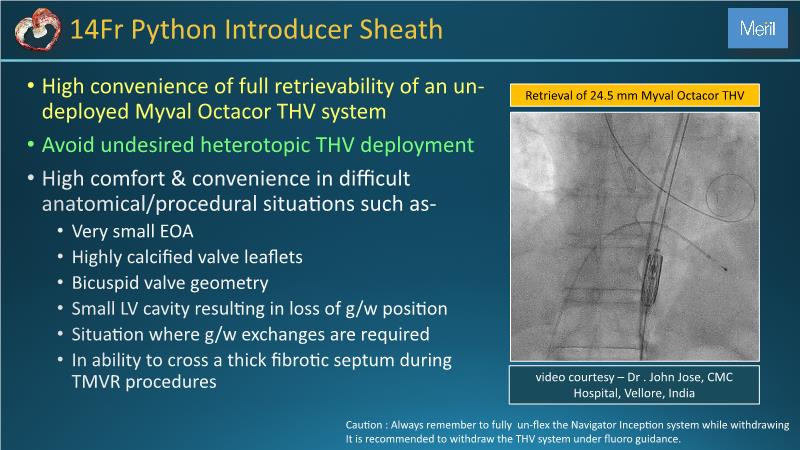 14Fr Python Introducer Sheath

Meril

• High convenience of full retrievability of an un-deployed Myval Octacor THV system
• Avoid undesired heterotopic THV deployment
• High comfort & convenience in difficult anatomical/procedural situations such as-
  • Very small EOA
  • Highly calcified valve leaflets
  • Bicuspid valve geometry
  • Small LV cavity resulting in loss of g/w position
  • Situation where g/w exchanges are required
  • In ability to cross a thick fibrotic septum during TMVR procedures

Retrieval of 24.5 mm Myval Octacor THV

video courtesy – Dr . John Jose, CMC Hospital, Vellore, India

Caution : Always remember to fully un-flex the Navigator Inception system while withdrawing
It is recommended to withdraw the THV system under fluoro guidance.